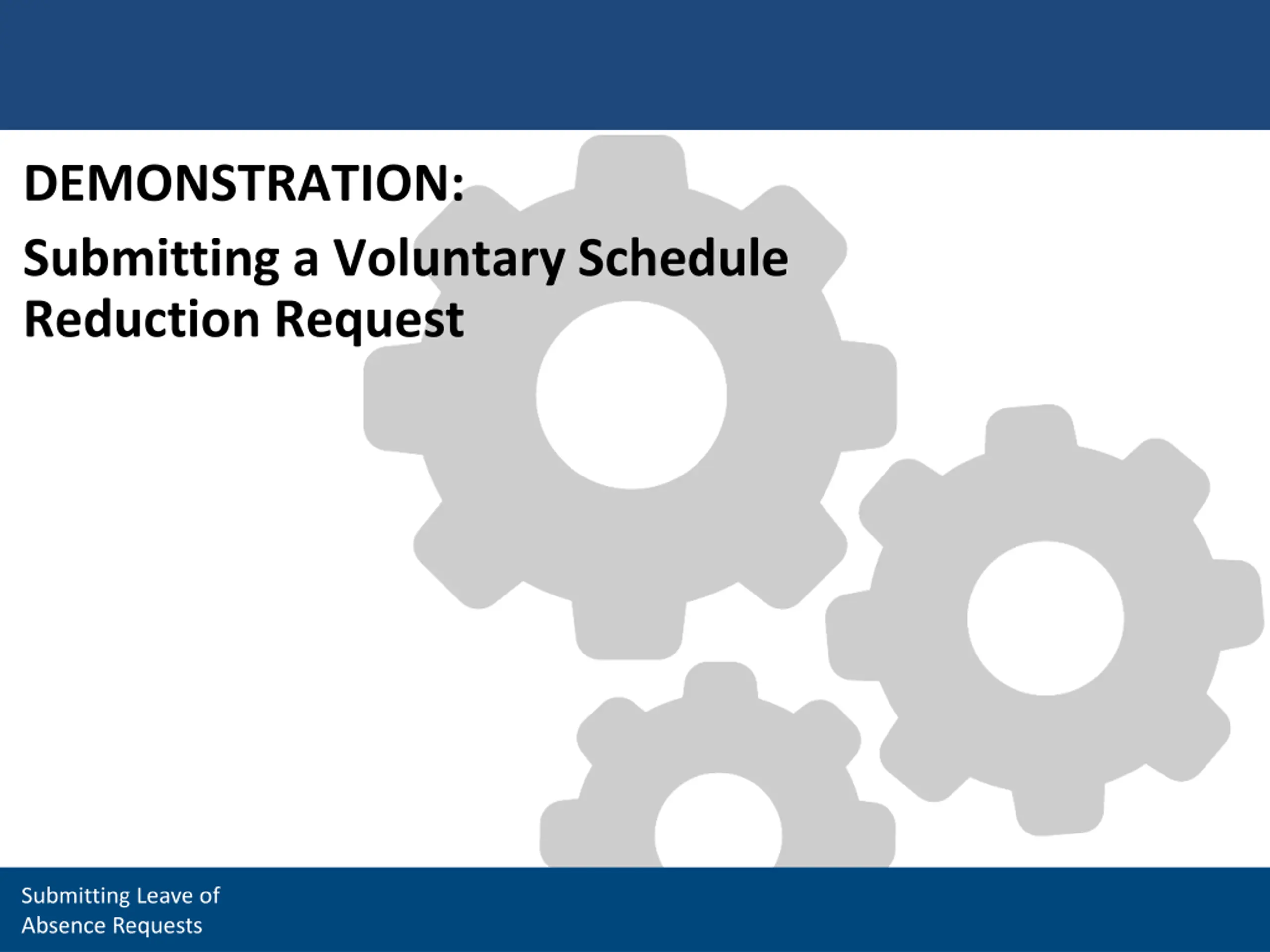 DEMONSTRATION:

Submitting a Voluntary Schedule Reduction Request

Submitting Leave of Absence Requests